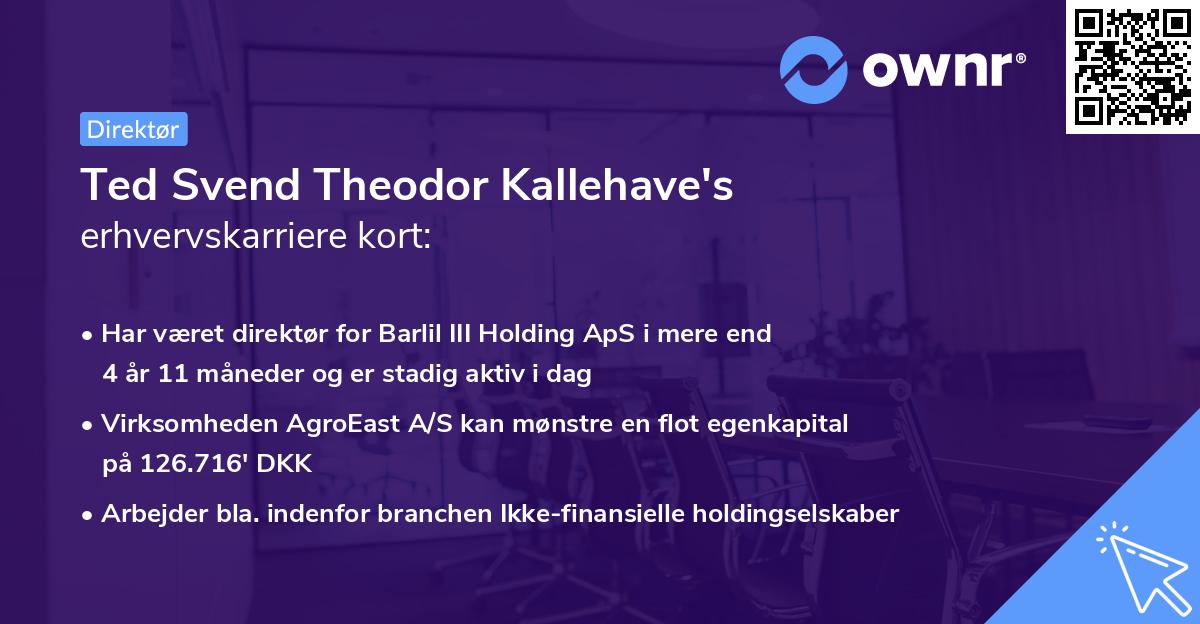 ownr®

Direktør

Ted Svend Theodor Kallehave's erhvervskarriere kort:

• Har været direktør for Barlil III Holding ApS i mere end 4 år 11 måneder og er stadig aktiv i dag

• Virksomheden AgroEast A/S kan mønstre en flot egenkapital på 126.716' DKK

• Arbejder bla. indenfor branchen Ikke-finansielle holdingselskaber